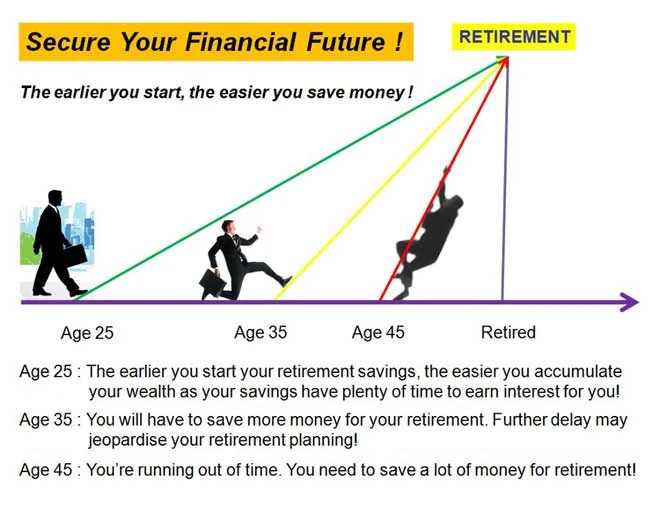 Secure Your Financial Future !

RETIREMENT

The earlier you start, the easier you save money !

Age 25

Age 35

Age 45

Retired

Age 25 : The earlier you start your retirement savings, the easier you accumulate your wealth as your savings have plenty of time to earn interest for you!

Age 35 : You will have to save more money for your retirement. Further delay may jeopardise your retirement planning!

Age 45 : You're running out of time. You need to save a lot of money for retirement!